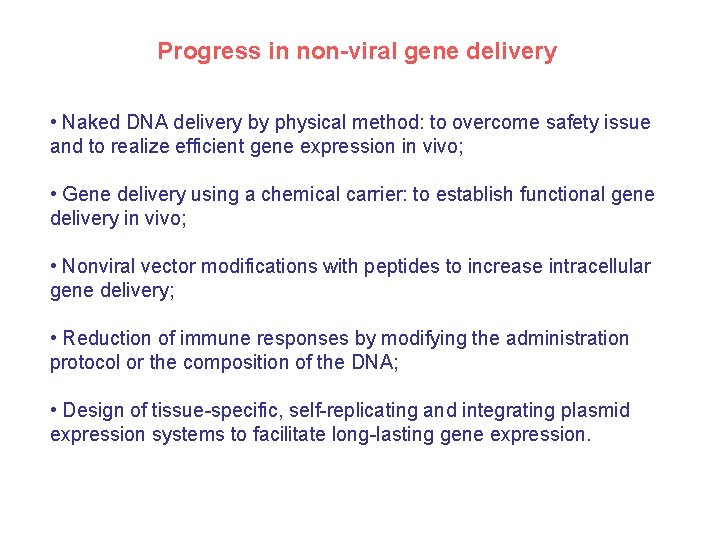 Progress in non-viral gene delivery

• Naked DNA delivery by physical method: to overcome safety issue and to realize efficient gene expression in vivo;

• Gene delivery using a chemical carrier: to establish functional gene delivery in vivo;

• Nonviral vector modifications with peptides to increase intracellular gene delivery;

• Reduction of immune responses by modifying the administration protocol or the composition of the DNA;

• Design of tissue-specific, self-replicating and integrating plasmid expression systems to facilitate long-lasting gene expression.